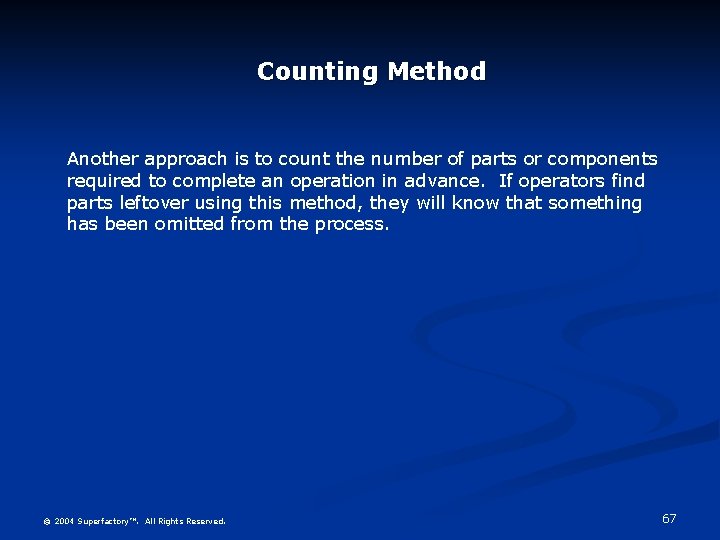 Counting Method

Another approach is to count the number of parts or components required to complete an operation in advance. If operators find parts leftover using this method, they will know that something has been omitted from the process.

© 2004 Superfactory™. All Rights Reserved.

67